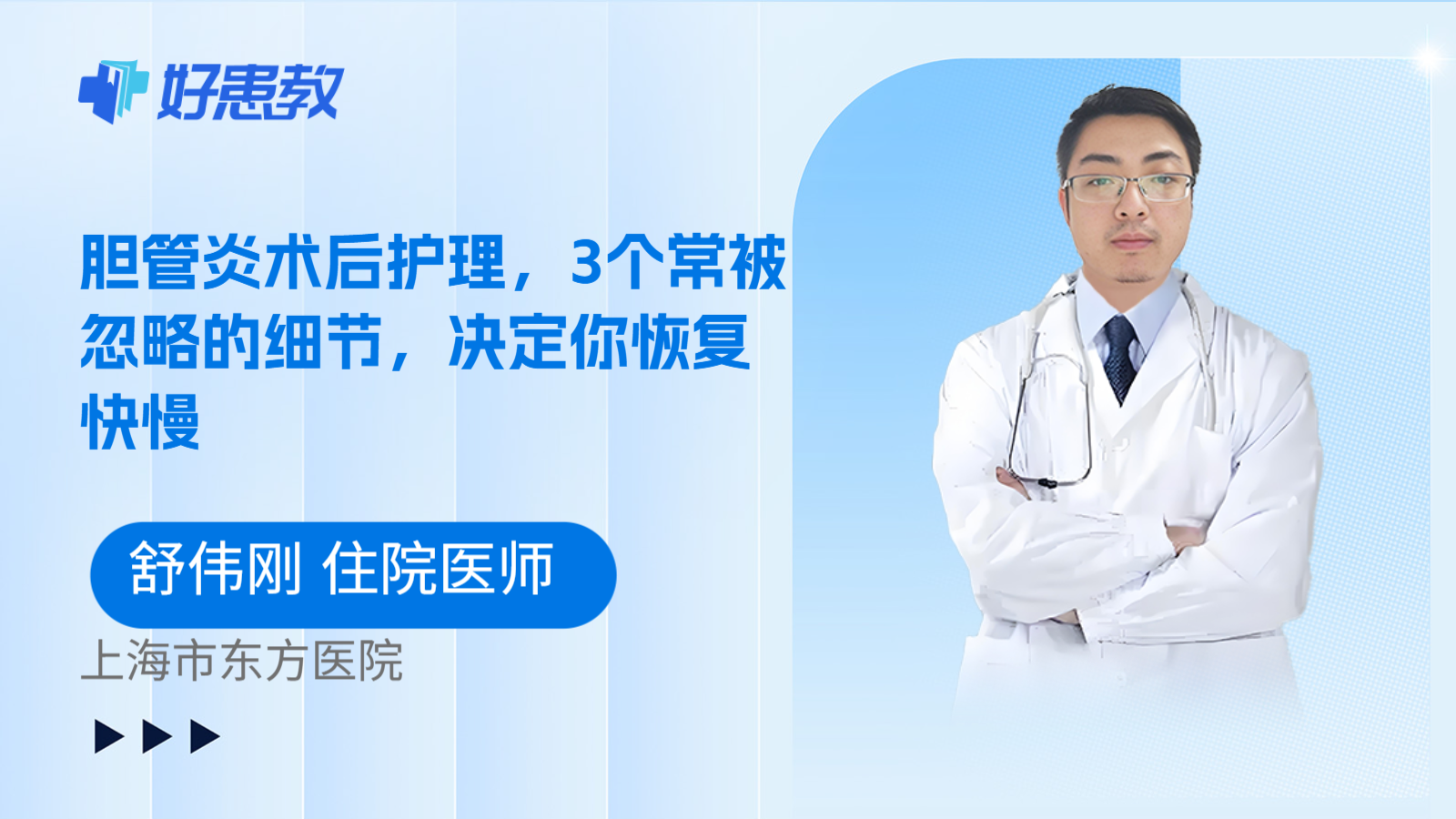 好患教

胆管炎术后护理，3个常被忽略的细节，决定你恢复快慢

舒伟刚 住院医师

上海市东方医院